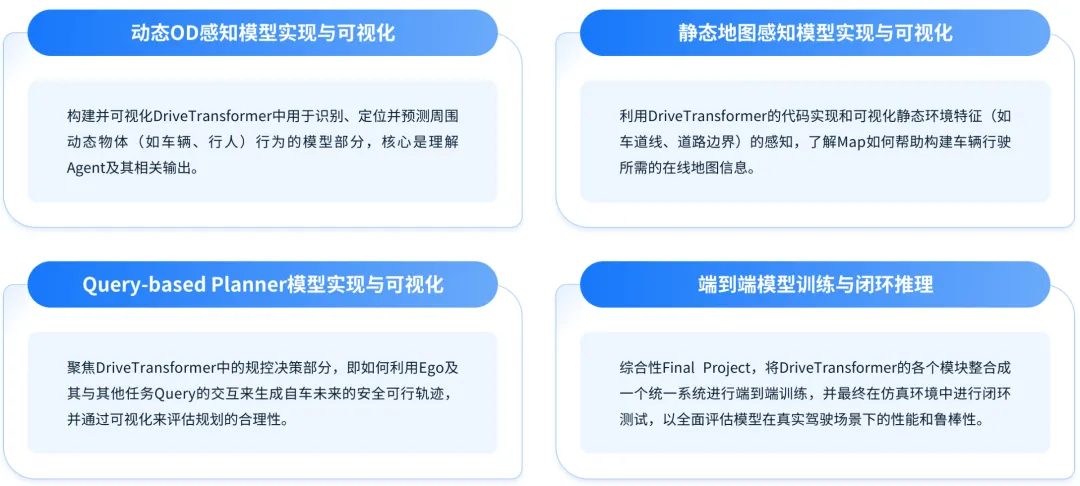 动态OD感知模型实现与可视化

构建并可视化DriveTransformer中用于识别、定位并预测周围动态物体（如车辆、行人）行为的模型部分，核心是理解Agent及其相关输出。

静态地图感知模型实现与可视化

利用DriveTransformer的代码实现和可视化静态环境特征（如车道线、道路边界）的感知，了解Map如何帮助构建车辆行驶所需的在线地图信息。

Query-based Planner模型实现与可视化

聚焦DriveTransformer中的规控决策部分，即如何利用Ego及其与其他任务Query的交互来生成自车未来的安全可行轨迹，并通过可视化来评估规划的合理性。

端到端模型训练与闭环推理

综合性Final Project，将DriveTransformer的各个模块整合成一个统一系统进行端到端训练，并最终在仿真环境中进行闭环测试，以全面评估模型在真实驾驶场景下的性能和鲁棒性。